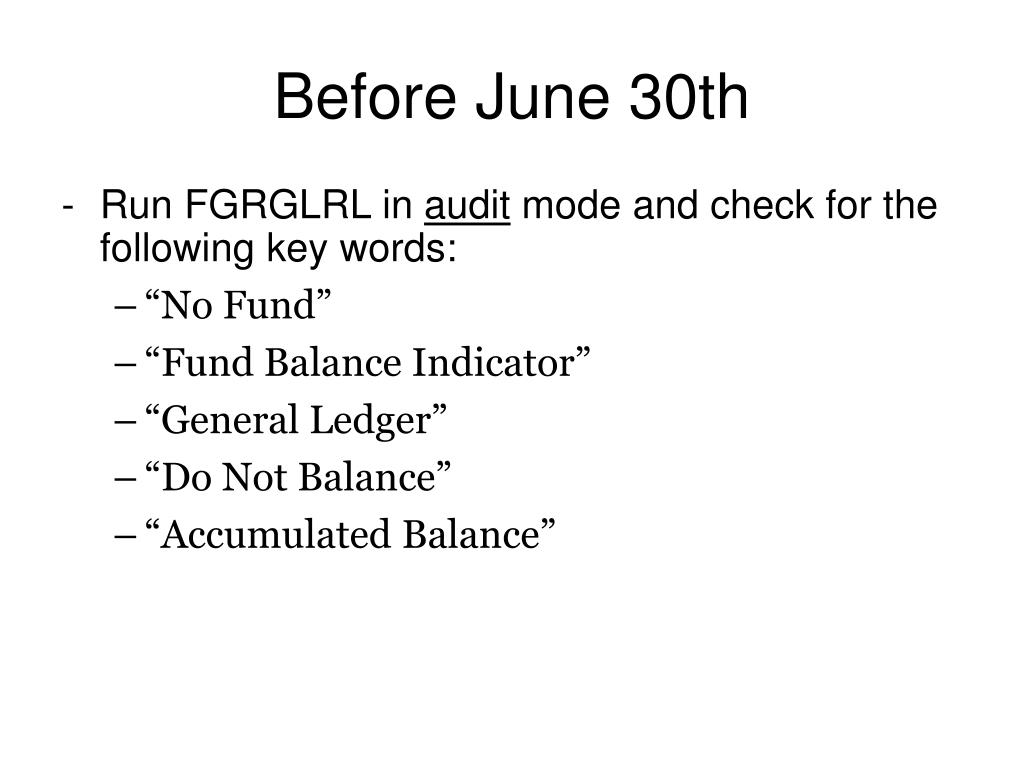 Before June 30th

- Run FGRGLRL in audit mode and check for the following key words:
– “No Fund”
– “Fund Balance Indicator”
– “General Ledger”
– “Do Not Balance”
– “Accumulated Balance”